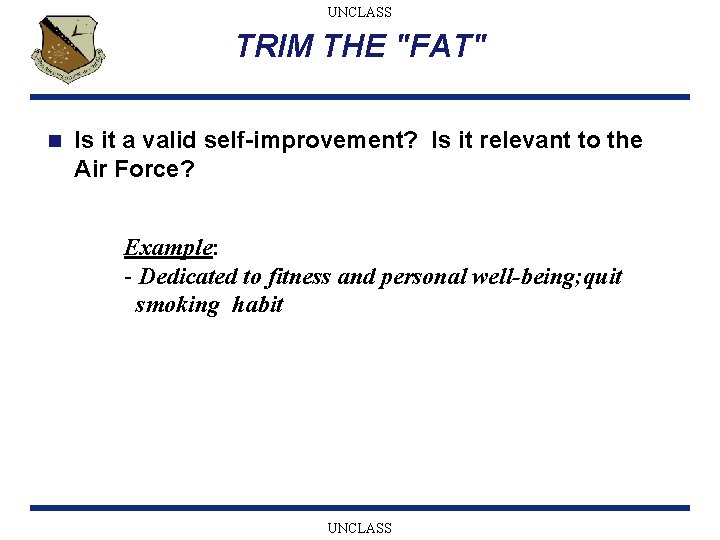 UNCLASS

TRIM THE "FAT"

Is it a valid self-improvement? Is it relevant to the Air Force?

Example:
- Dedicated to fitness and personal well-being; quit smoking habit

UNCLASS